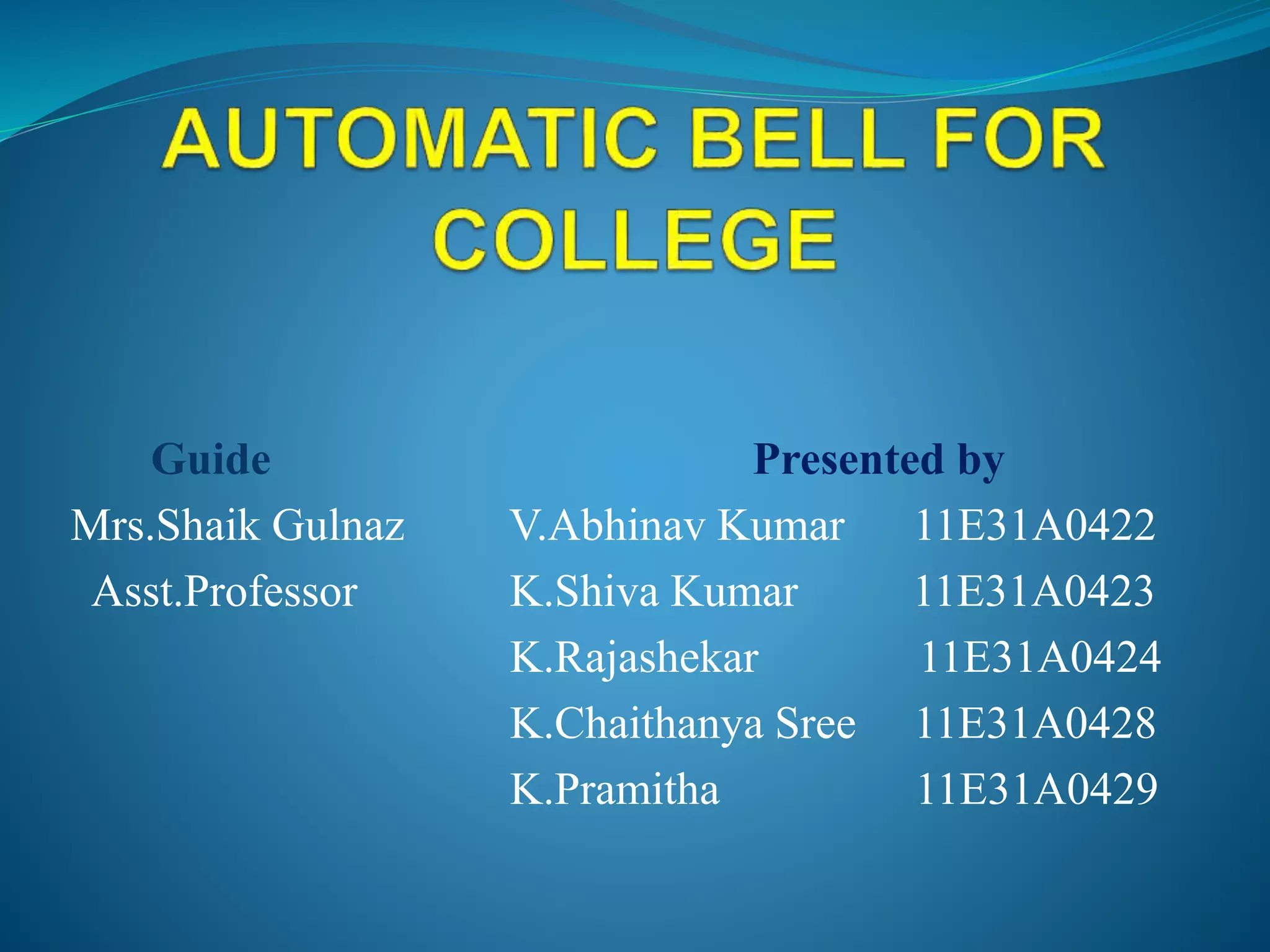 AUTOMATIC BELL FOR COLLEGE

Guide
Mrs.Shaik Gulnaz
Asst.Professor

Presented by
V.Abhinav Kumar 11E31A0422
K.Shiva Kumar 11E31A0423
K.Rajashekar 11E31A0424
K.Chaithanya Sree 11E31A0428
K.Pramitha 11E31A0429